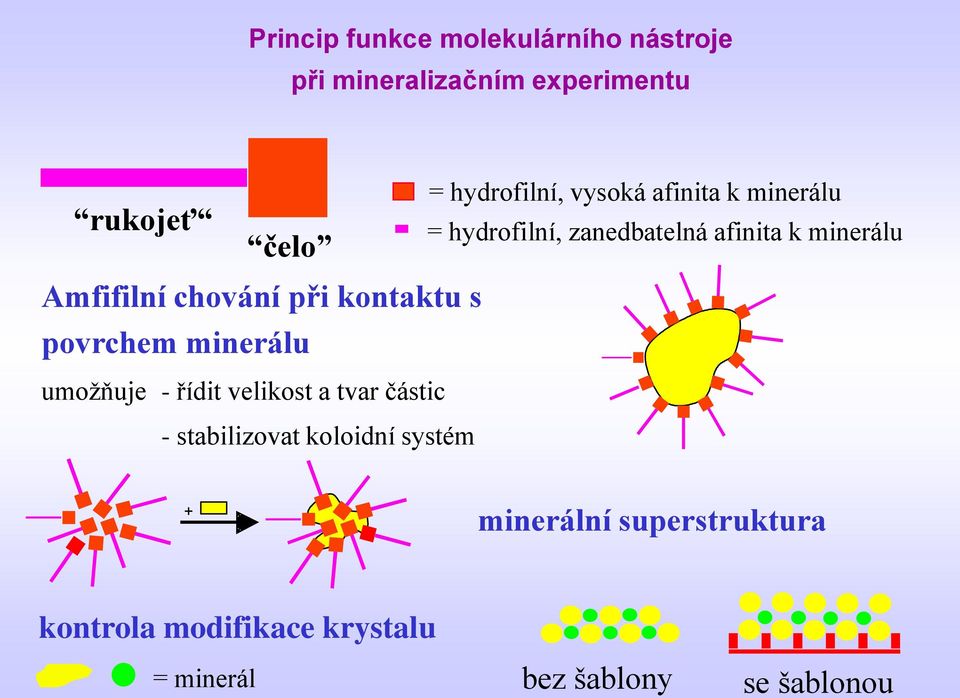 Princip funkce molekulárního nástroje
při mineralizačním experimentu

“rukojeť“

“čelo”

= hydrofilní, vysoká afinita k minerálu

= hydrofilní, zanedbatelná afinita k minerálu

Amfifilní chování při kontaktu s povrchem minerálu

umožňuje - řídit velikost a tvar částic

- stabilizovat koloidní systém

+

minerální superstruktura

kontrola modifikace krystalu

= minerál

bez šablony

se šablonou